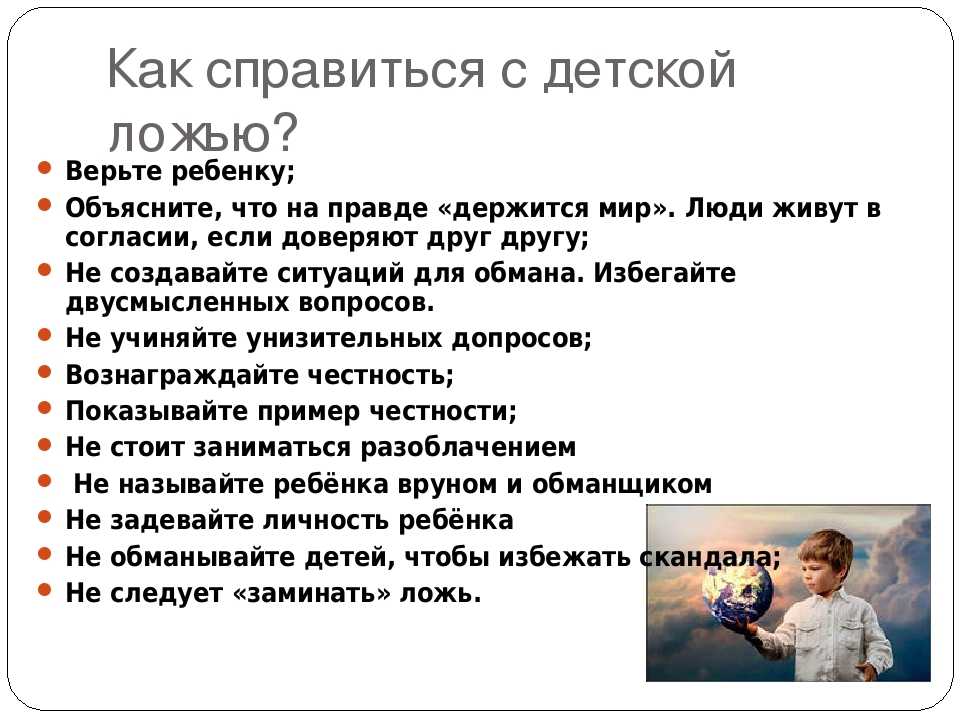 Как справиться с детской ложью?

- Верьте ребенку;
- Объясните, что на правде «держится мир». Люди живут в согласии, если доверяют друг другу;
- Не создавайте ситуаций для обмана. Избегайте двусмысленных вопросов.
- Не учиняйте унизительных допросов;
- Вознаграждайте честность;
- Показывайте пример честности;
- Не стоит заниматься разоблачением
- Не называйте ребёнка вруном и обманщиком
- Не задевайте личность ребёнка
- Не обманывайте детей, чтобы избежать скандала;
- Не следует «заминать» ложь.